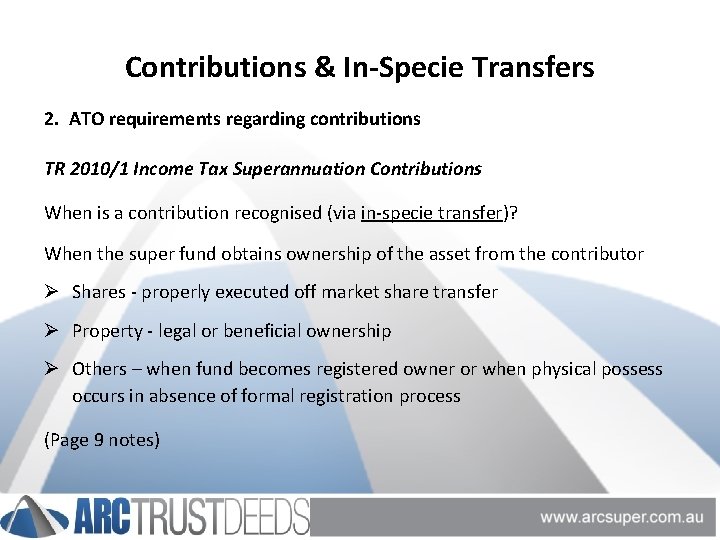 Contributions & In-Specie Transfers

2. ATO requirements regarding contributions

TR 2010/1 Income Tax Superannuation Contributions

When is a contribution recognised (via in-specie transfer)?

When the super fund obtains ownership of the asset from the contributor

➢ Shares - properly executed off market share transfer

➢ Property - legal or beneficial ownership

➢ Others – when fund becomes registered owner or when physical possess occurs in absence of formal registration process

(Page 9 notes)

ARCTRUSTDEEDS

www.arcsuper.com.au